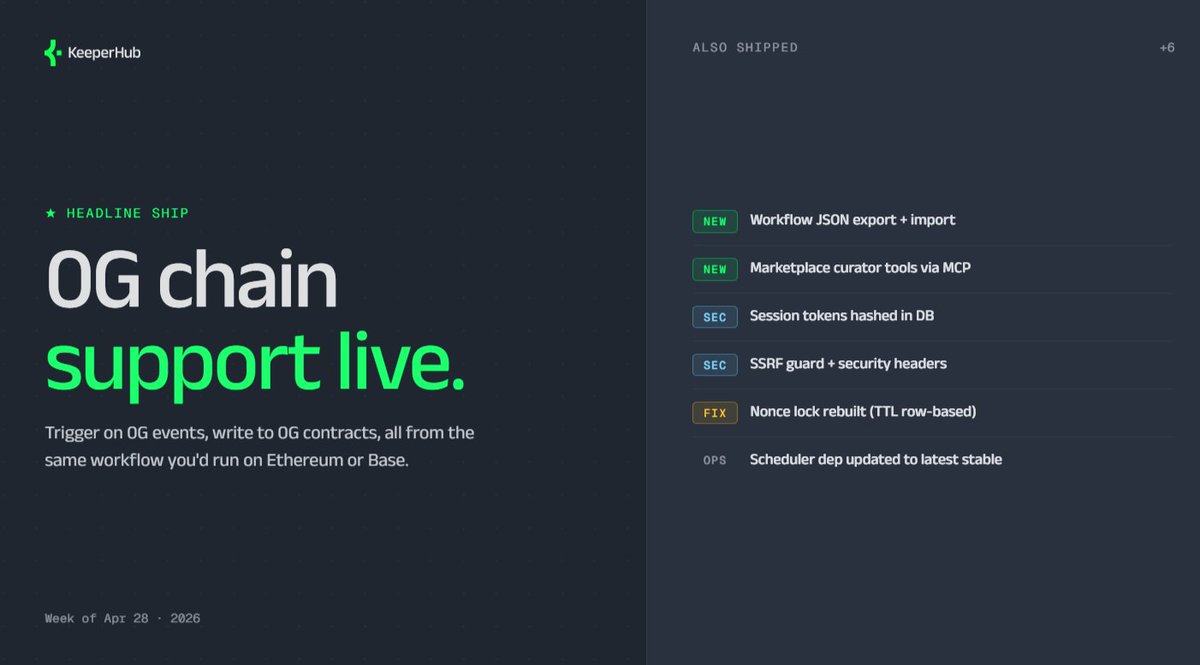 KeeperHub

★ HEADLINE SHIP

0G chain support live.

Trigger on 0G events, write to 0G contracts, all from the same workflow you'd run on Ethereum or Base.

Week of Apr 28 · 2026

ALSO SHIPPED

+6

NEW Workflow JSON export + import

NEW Marketplace curator tools via MCP

SEC Session tokens hashed in DB

SEC SSRF guard + security headers

FIX Nonce lock rebuilt (TTL row-based)

OPS Scheduler dep updated to latest stable